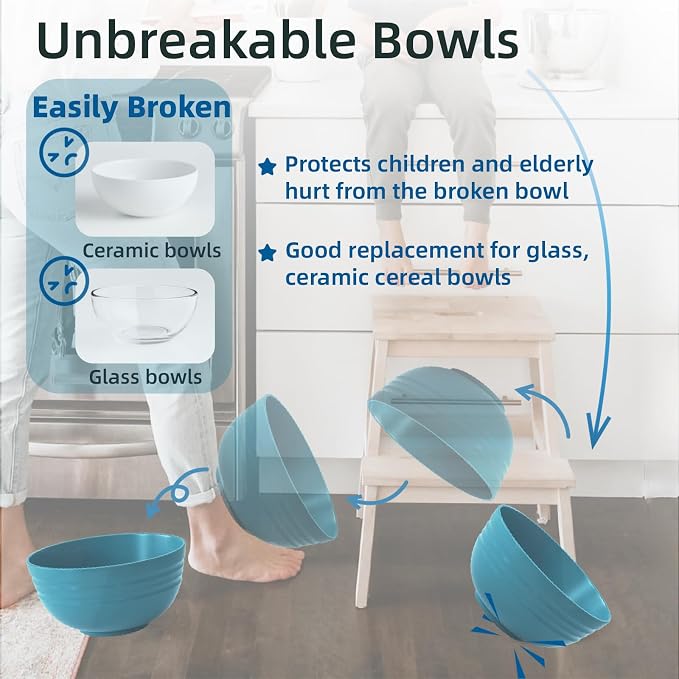 Unbreakable Bowls

Easily Broken

Ceramic bowls

Glass bowls

Protects children and elderly hurt from the broken bowl

Good replacement for glass, ceramic cereal bowls